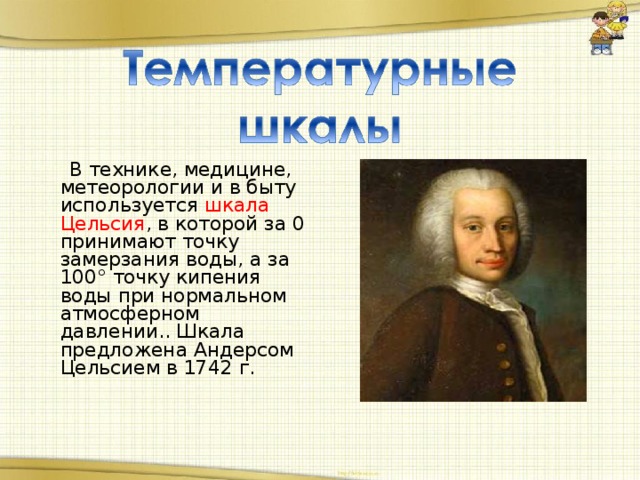 Температурные шкалы

В технике, медицине, метеорологии и в быту используется шкала Цельсия, в которой за 0 принимают точку замерзания воды, а за 100° точку кипения воды при нормальном атмосферном давлении.. Шкала предложена Андерсом Цельсием в 1742 г.